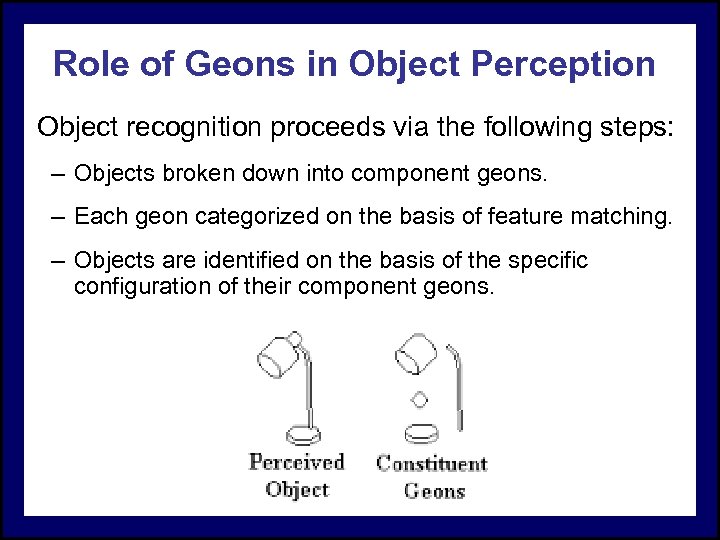 Role of Geons in Object Perception

Object recognition proceeds via the following steps:

– Objects broken down into component geons.

– Each geon categorized on the basis of feature matching.

– Objects are identified on the basis of the specific configuration of their component geons.

Perceived Object

Constituent Geons